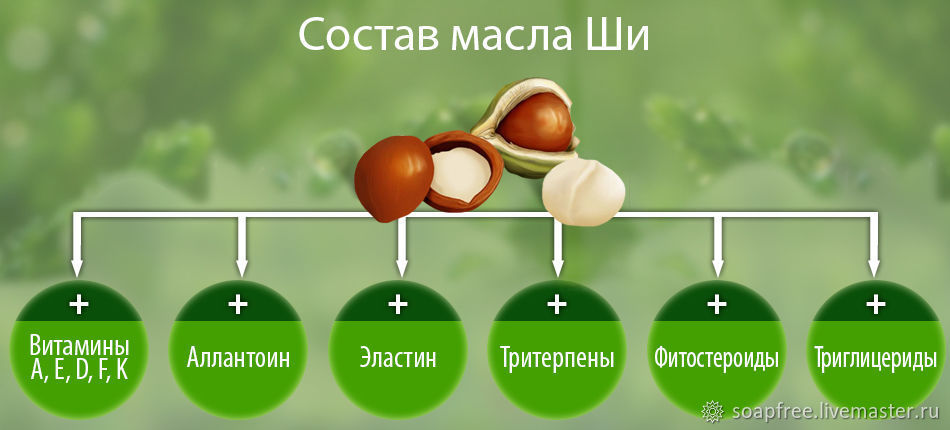 Состав масла Ши

+
Витамины A, E, D, F, K

+
Аллантоин

+
Эластин

+
Тритерпены

+
Фитостероиды

+
Триглицериды

soapfree.livemaster.ru